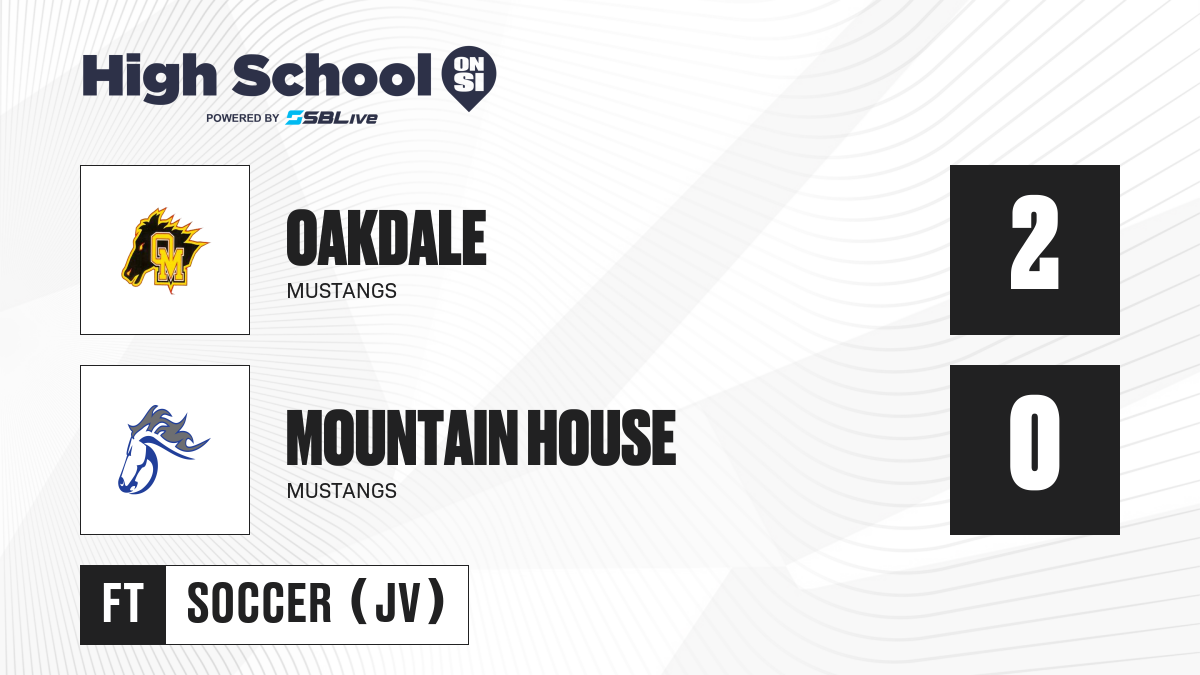 High School ON SI
POWERED BY SBLive

OM

OAKDALE
MUSTANGS

2

MOUNTAIN HOUSE
MUSTANGS

0

FT
SOCCER (JV)